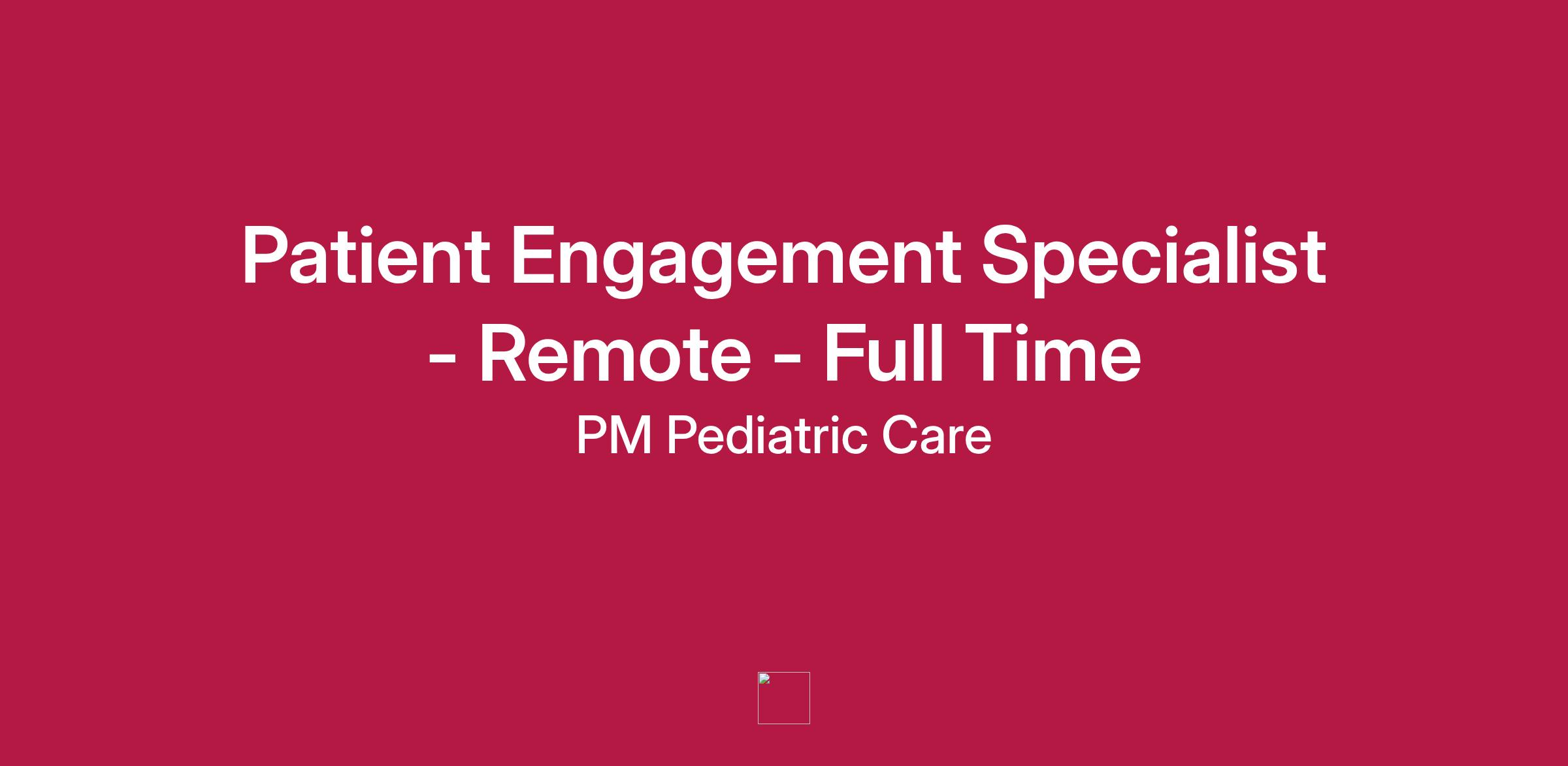 Patient Engagement Specialist - Remote - Full Time

PM Pediatric Care